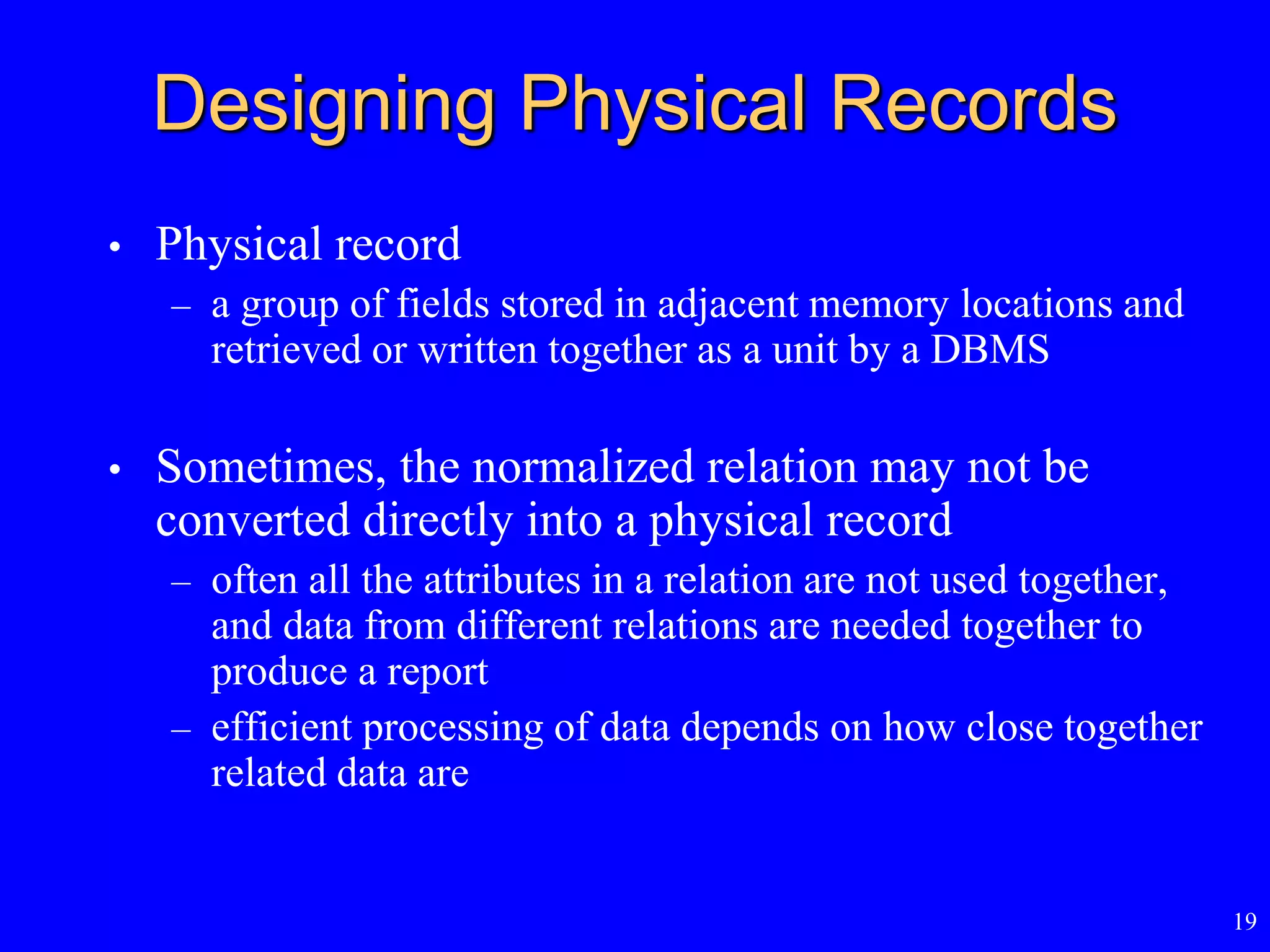 Designing Physical Records

• Physical record
– a group of fields stored in adjacent memory locations and retrieved or written together as a unit by a DBMS

• Sometimes, the normalized relation may not be converted directly into a physical record
– often all the attributes in a relation are not used together, and data from different relations are needed together to produce a report
– efficient processing of data depends on how close together related data are

19